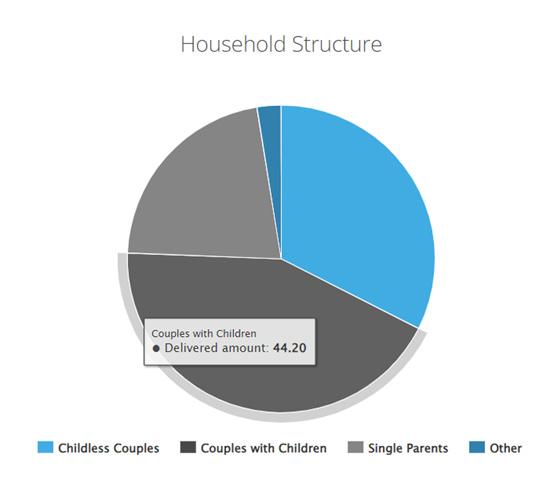 Household Structure

Couples with Children
● Delivered amount: 44.20

Childless Couples
Couples with Children
Single Parents
Other